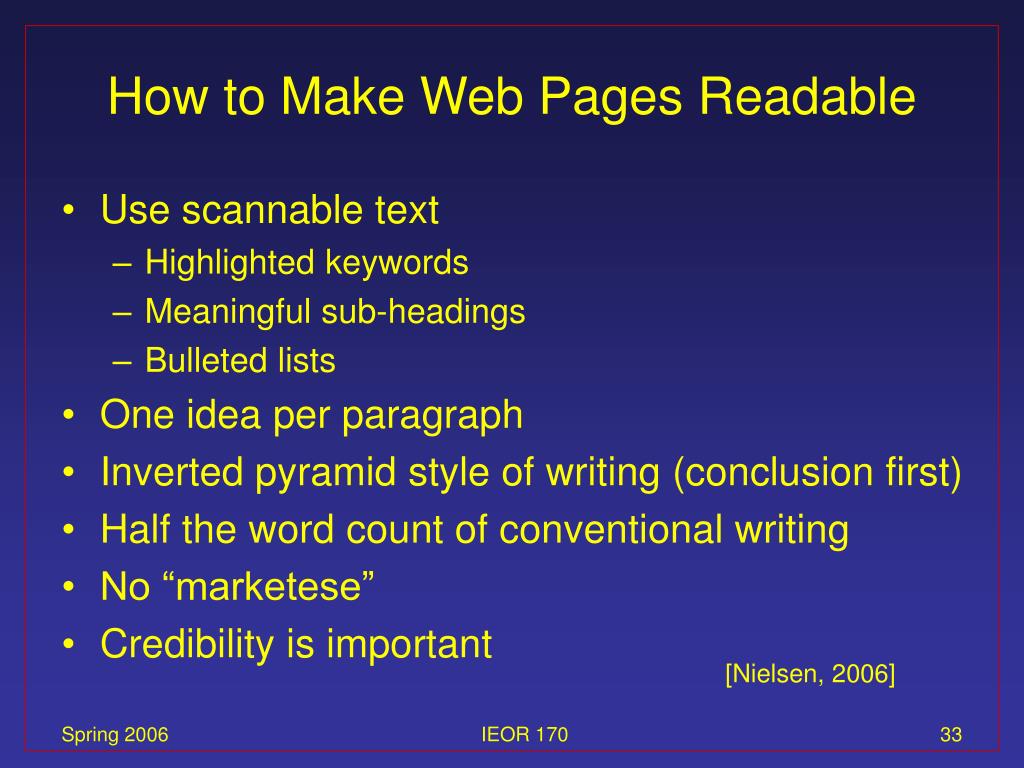 How to Make Web Pages Readable

• Use scannable text
  – Highlighted keywords
  – Meaningful sub-headings
  – Bulleted lists
• One idea per paragraph
• Inverted pyramid style of writing (conclusion first)
• Half the word count of conventional writing
• No “marketese”
• Credibility is important

[Nielsen, 2006]

Spring 2006

IEOR 170

33